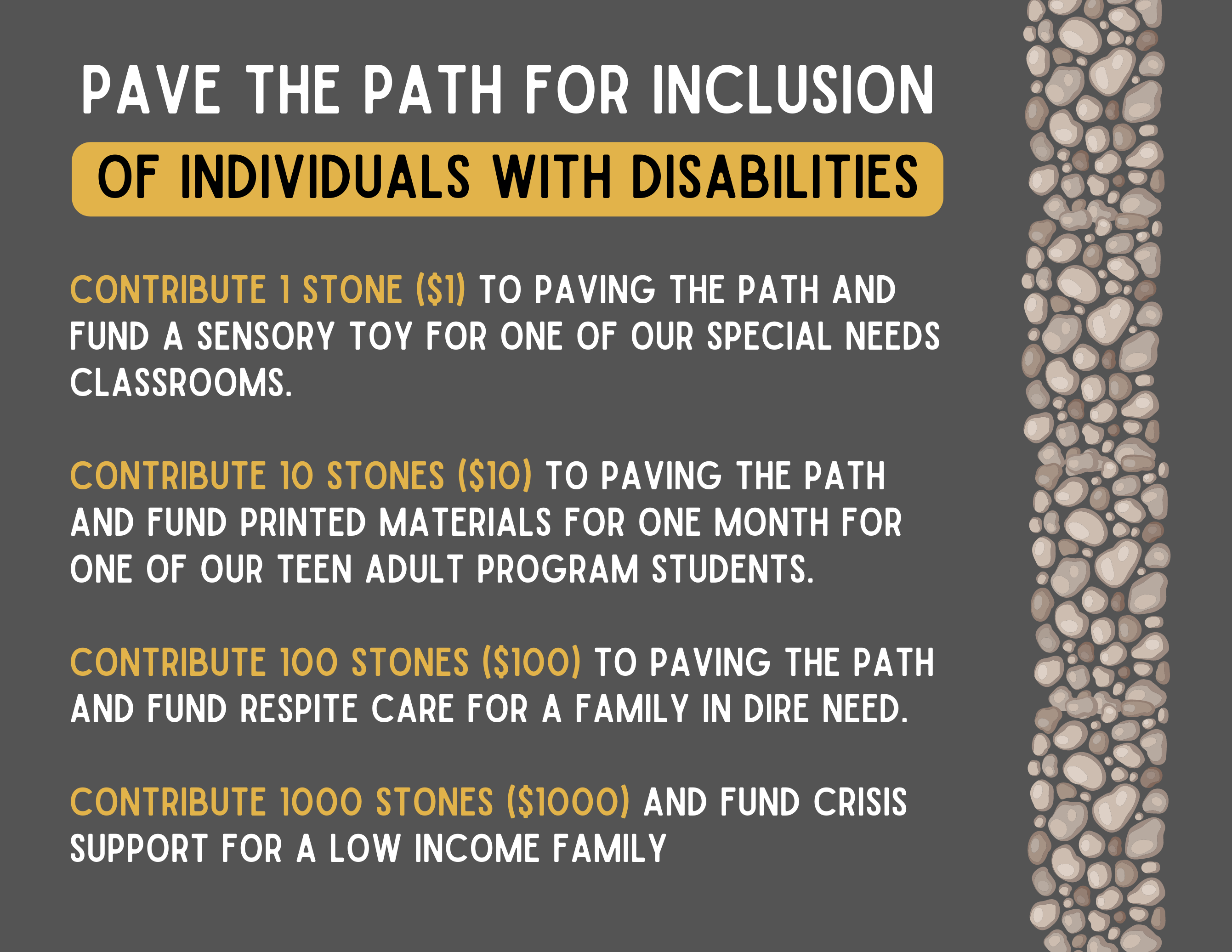 PAVE THE PATH FOR INCLUSION

OF INDIVIDUALS WITH DISABILITIES

CONTRIBUTE 1 STONE (\$1) TO PAVING THE PATH AND FUND A SENSORY TOY FOR ONE OF OUR SPECIAL NEEDS CLASSROOMS.

CONTRIBUTE 10 STONES (\$10) TO PAVING THE PATH AND FUND PRINTED MATERIALS FOR ONE MONTH FOR ONE OF OUR TEEN ADULT PROGRAM STUDENTS.

CONTRIBUTE 100 STONES (\$100) TO PAVING THE PATH AND FUND RESPITE CARE FOR A FAMILY IN DIRE NEED.

CONTRIBUTE 1000 STONES (\$1000) AND FUND CRISIS SUPPORT FOR A LOW INCOME FAMILY